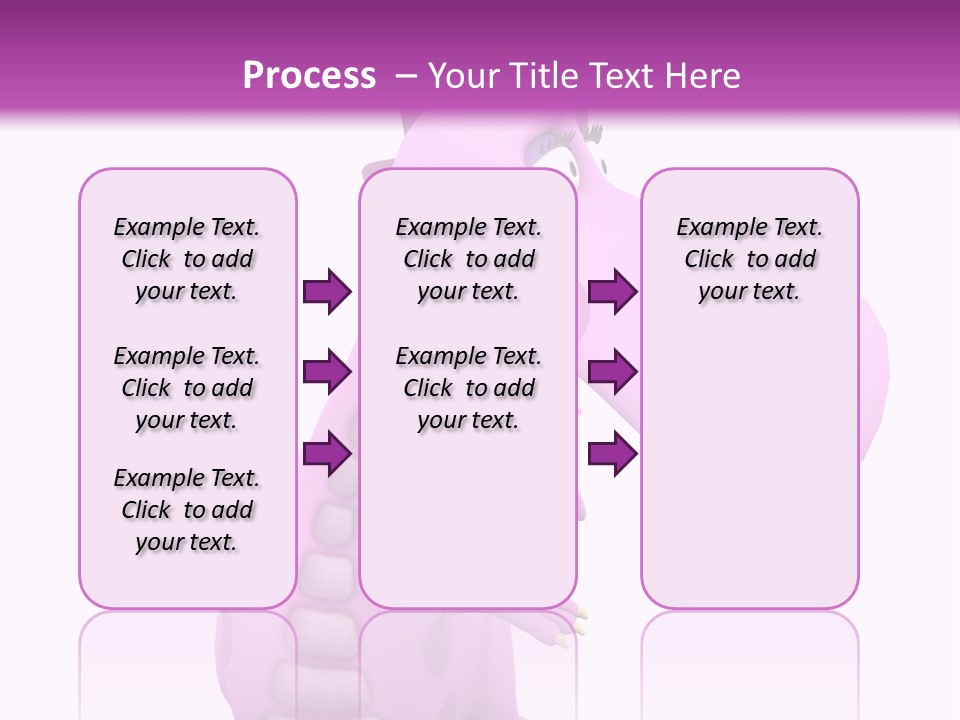 Process – Your Title Text Here

Example Text. Click to add your text.

Example Text. Click to add your text.

Example Text. Click to add your text.

Example Text. Click to add your text.

Example Text. Click to add your text.

Example Text. Click to add your text.